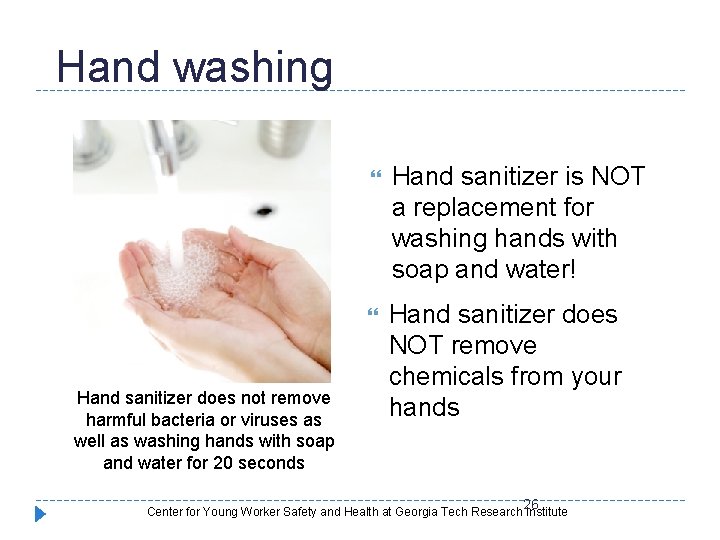 Hand washing

Hand sanitizer does not remove harmful bacteria or viruses as well as washing hands with soap and water for 20 seconds

Hand sanitizer is NOT a replacement for washing hands with soap and water!

Hand sanitizer does NOT remove chemicals from your hands

26

Center for Young Worker Safety and Health at Georgia Tech Research Institute